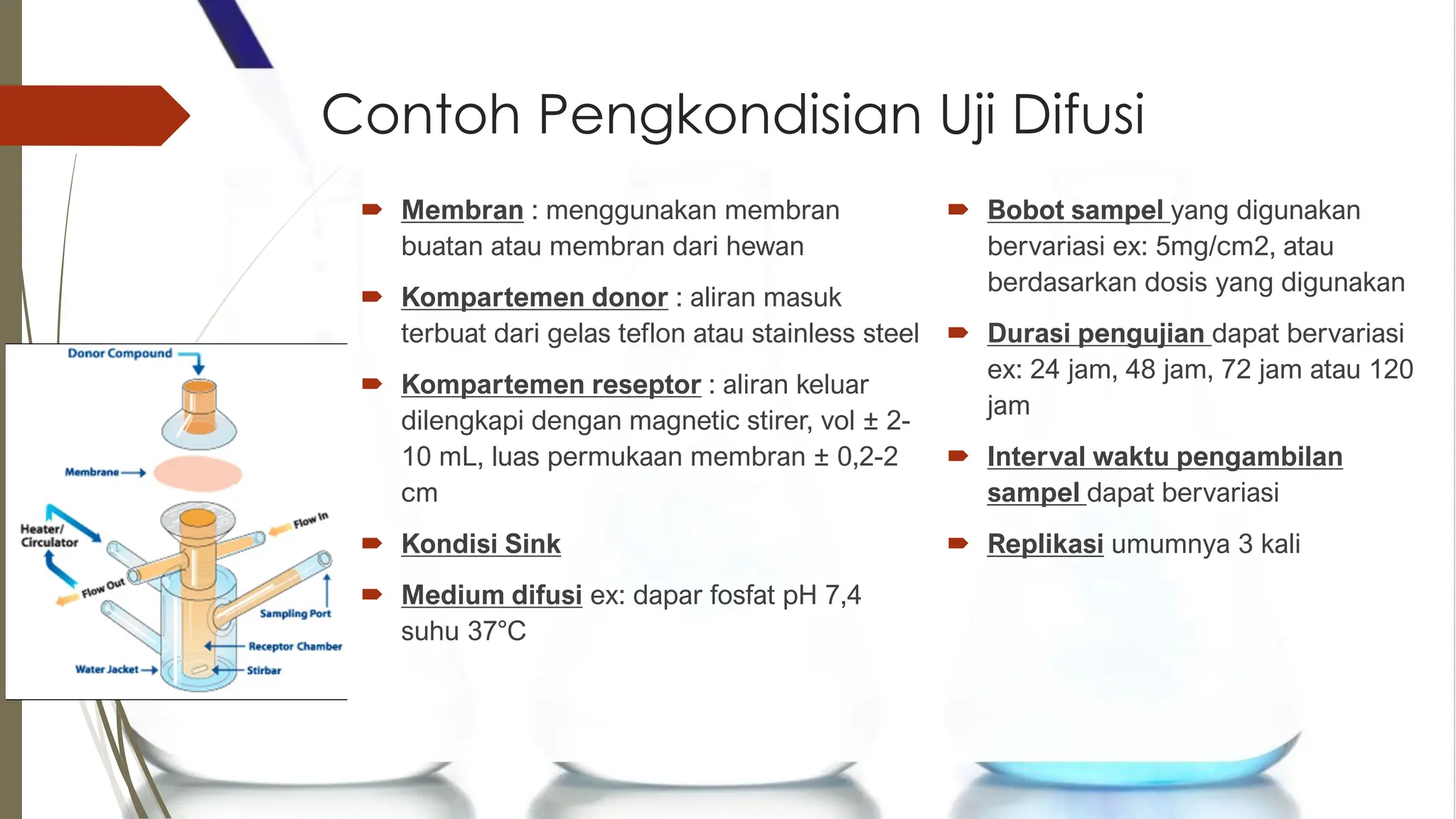 Contoh Pengkondisian Uji Difusi

Donor Compound

Membrane

Heater/ Circulator

Flow In

Flow Out

Sampling Port

Receptor Chamber

Water Jacket

Stirbar

Membran : menggunakan membran buatan atau membran dari hewan

Kompartemen donor : aliran masuk terbuat dari gelas teflon atau stainless steel

Kompartemen reseptor : aliran keluar dilengkapi dengan magnetic stirer, vol ± 2-10 mL, luas permukaan membran ± 0,2-2 cm

Kondisi Sink

Medium difusi ex: dapar fosfat pH 7,4 suhu 37°C

Bobot sampel yang digunakan bervariasi ex: 5mg/cm2, atau berdasarkan dosis yang digunakan

Durasi pengujian dapat bervariasi ex: 24 jam, 48 jam, 72 jam atau 120 jam

Interval waktu pengambilan sampel dapat bervariasi

Replikasi umumnya 3 kali